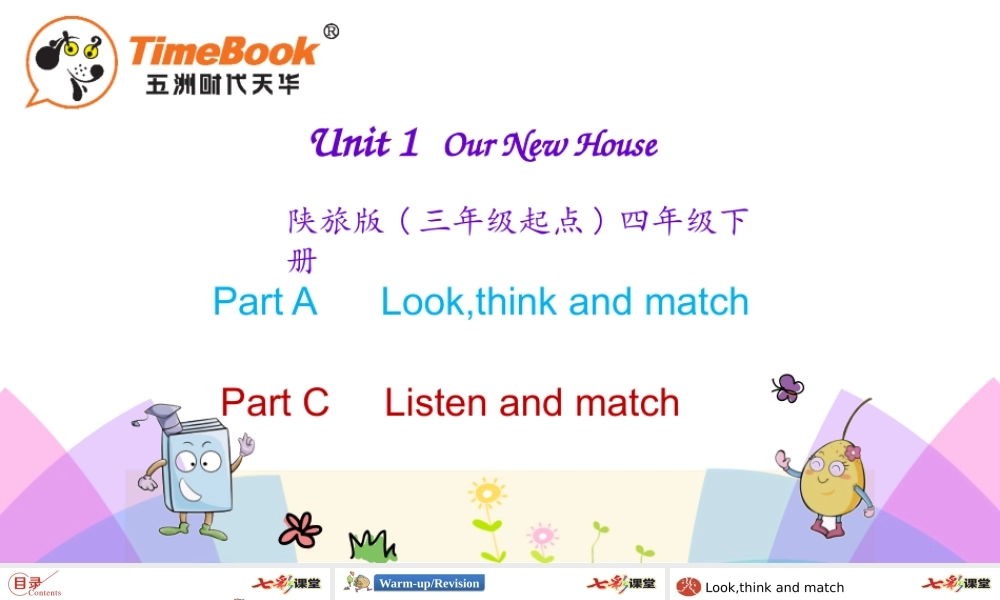 TimeBook®
五洲时代天华

Unit 1 Our New House

陕旅版（三年级起点）四年级下册

Part A Look,think and match

Part C Listen and match

目录 Contents 七彩课堂 Warm-up/Revision 七彩课堂 Look,think and match 七彩课堂